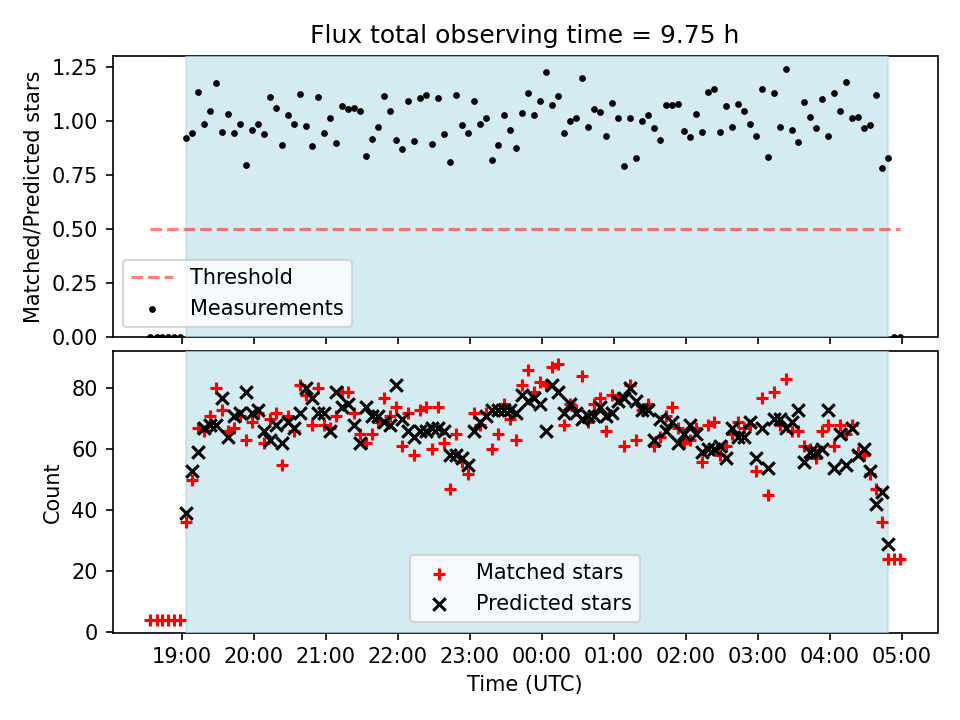 Flux total observing time = 9.75 h

Matched/Predicted stars

1.25
1.00
0.75
0.50
0.25
0.00

Threshold
Measurements

Count

80
60
40
20
0

Matched stars
Predicted stars

19:00 20:00 21:00 22:00 23:00 00:00 01:00 02:00 03:00 04:00 05:00

Time (UTC)